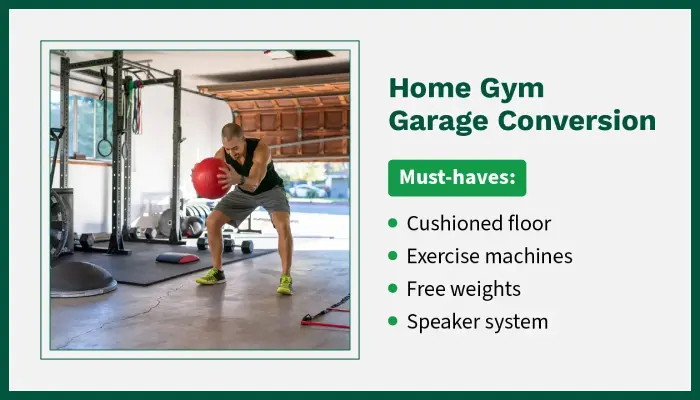 Home Gym Garage Conversion

Must-haves:

- Cushioned floor
- Exercise machines
- Free weights
- Speaker system